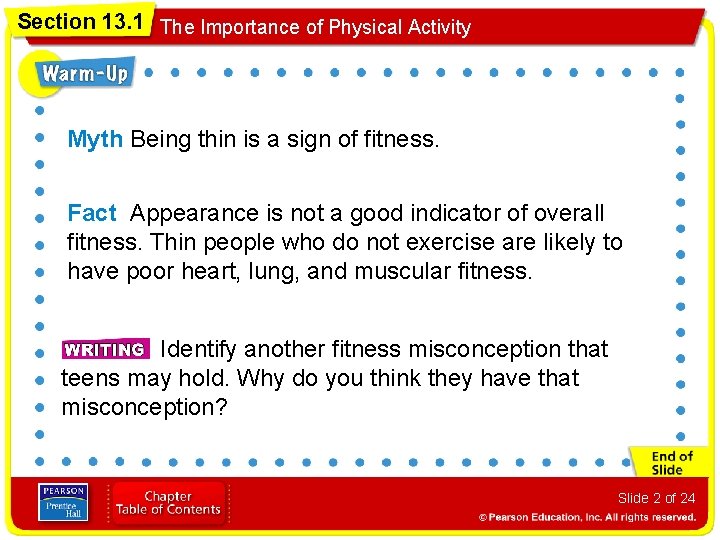 Section 13.1 The Importance of Physical Activity

Warm-Up

Myth Being thin is a sign of fitness.

Fact Appearance is not a good indicator of overall fitness. Thin people who do not exercise are likely to have poor heart, lung, and muscular fitness.

WRITING Identify another fitness misconception that teens may hold. Why do you think they have that misconception?

End of Slide

PEARSON Prentice Hall

Chapter Table of Contents

Slide 2 of 24

© Pearson Education, Inc. All rights reserved.